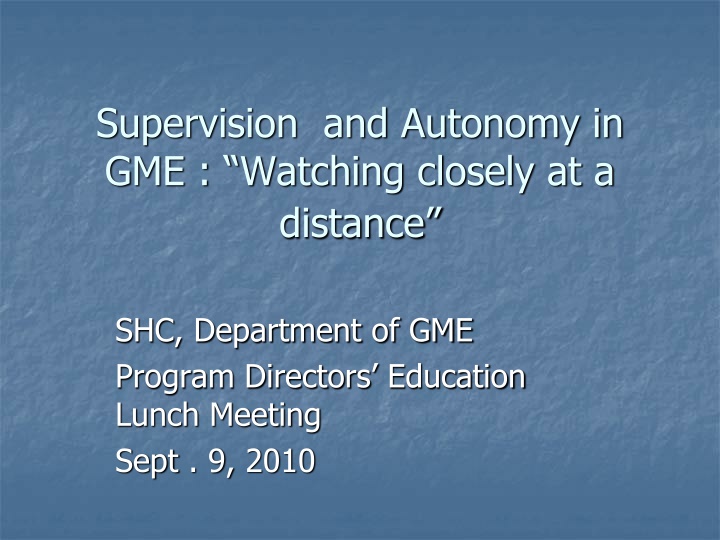 Supervision  and Autonomy in GME : “Watching closely at a distance”

SHC, Department of GME

Program Directors’ Education Lunch Meeting

Sept . 9, 2010